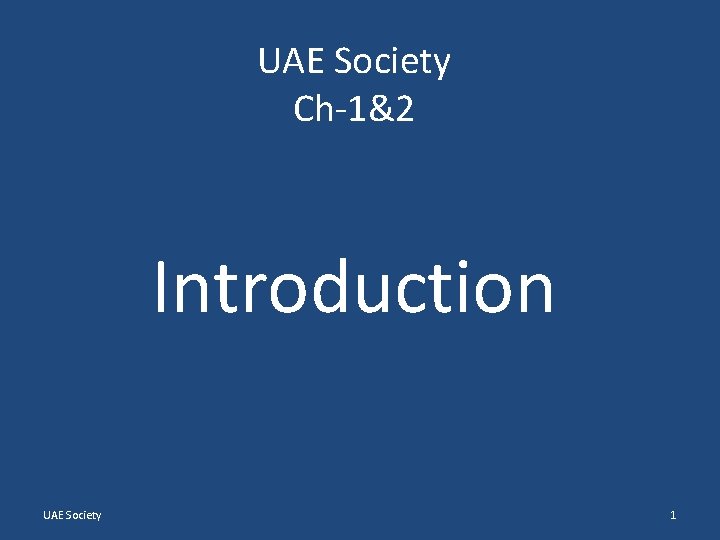 UAE Society
Ch-1&2

Introduction

UAE Society

1